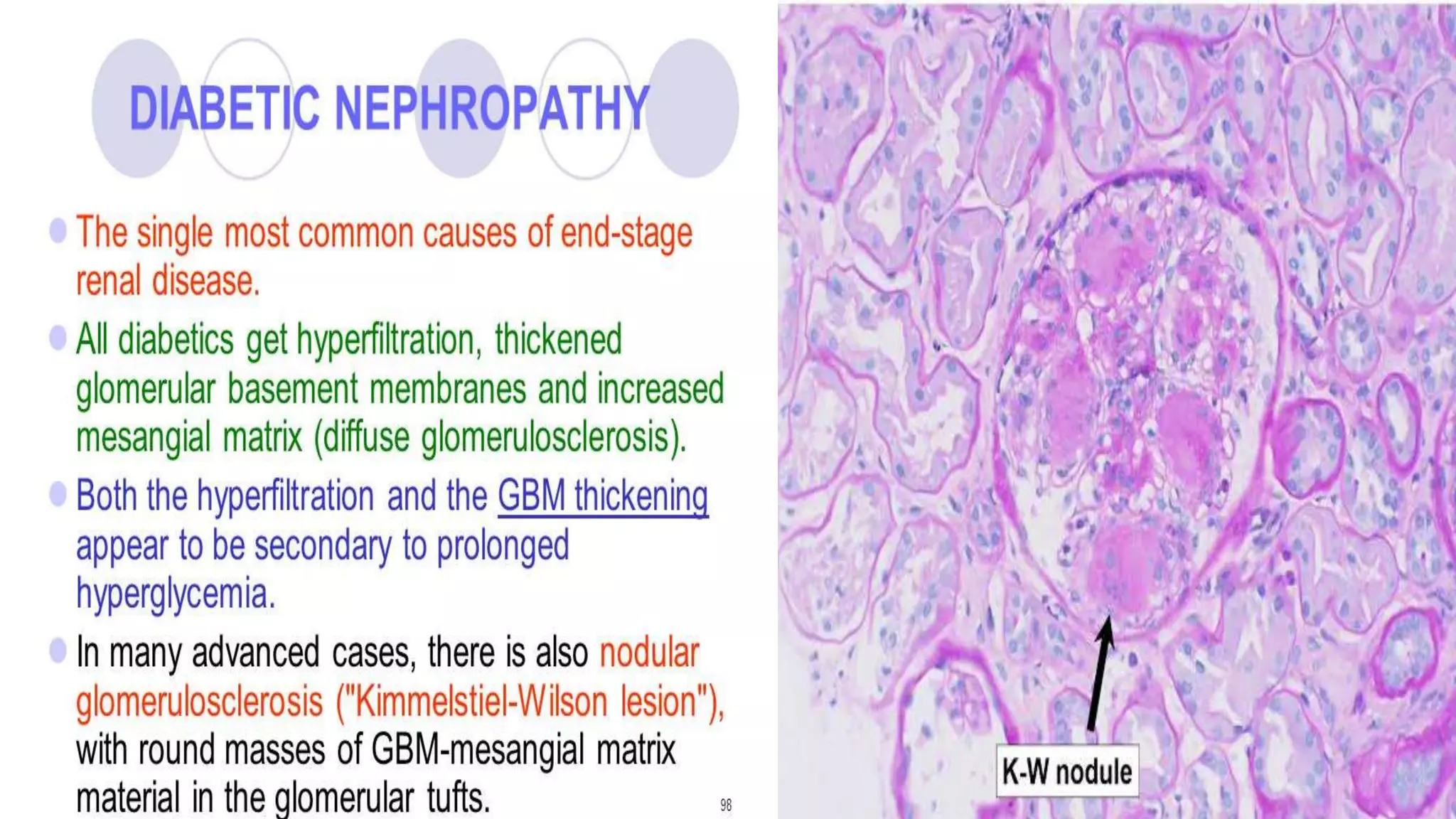 DIABETIC NEPHROPATHY

The single most common causes of end-stage renal disease.

All diabetics get hyperfiltration, thickened glomerular basement membranes and increased mesangial matrix (diffuse glomerulosclerosis).

Both the hyperfiltration and the GBM thickening appear to be secondary to prolonged hyperglycemia.

In many advanced cases, there is also nodular glomerulosclerosis ("Kimmelstiel-Wilson lesion"), with round masses of GBM-mesangial matrix material in the glomerular tufts.

98

K-W nodule